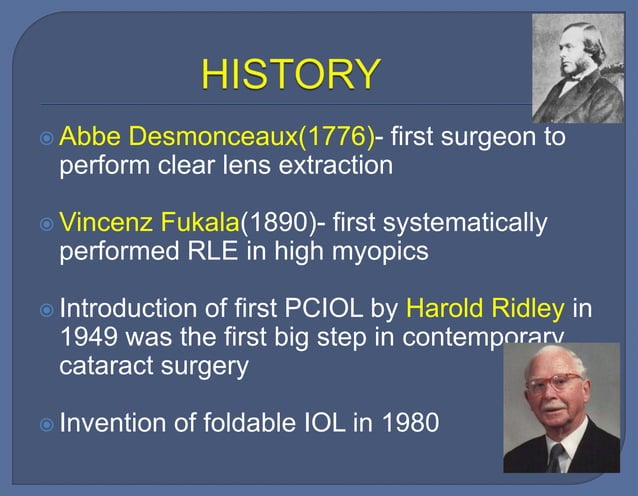 HISTORY

Abbe Desmonceaux(1776)- first surgeon to perform clear lens extraction

Vincenz Fukala(1890)- first systematically performed RLE in high myopics

Introduction of first PCIOL by Harold Ridley in 1949 was the first big step in contemporary cataract surgery

Invention of foldable IOL in 1980